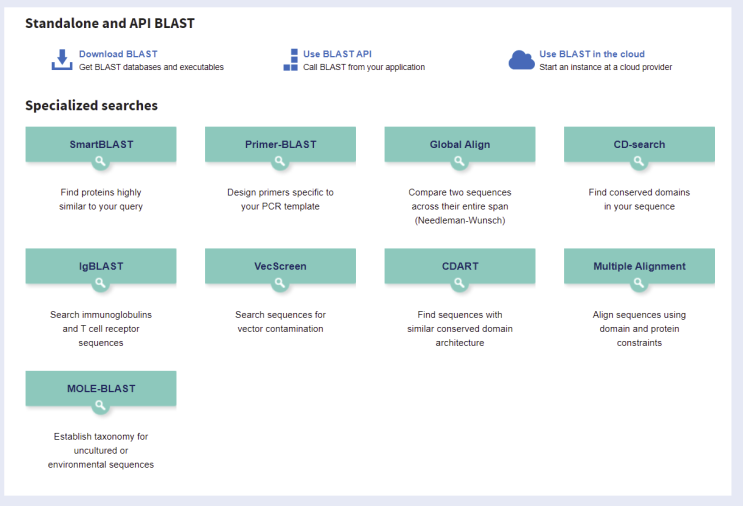 Standalone and API BLAST

Download BLAST
Get BLAST databases and executables

Use BLAST API
Call BLAST from your application

Use BLAST in the cloud
Start an instance at a cloud provider

Specialized searches

SmartBLAST
Find proteins highly similar to your query

Primer-BLAST
Design primers specific to your PCR template

Global Align
Compare two sequences across their entire span (Needleman-Wunsch)

CD-search
Find conserved domains in your sequence

IgBLAST
Search immunoglobulins and T cell receptor sequences

VecScreen
Search sequences for vector contamination

CDART
Find sequences with similar conserved domain architecture

Multiple Alignment
Align sequences using domain and protein constraints

MOLE-BLAST
Establish taxonomy for uncultured or environmental sequences